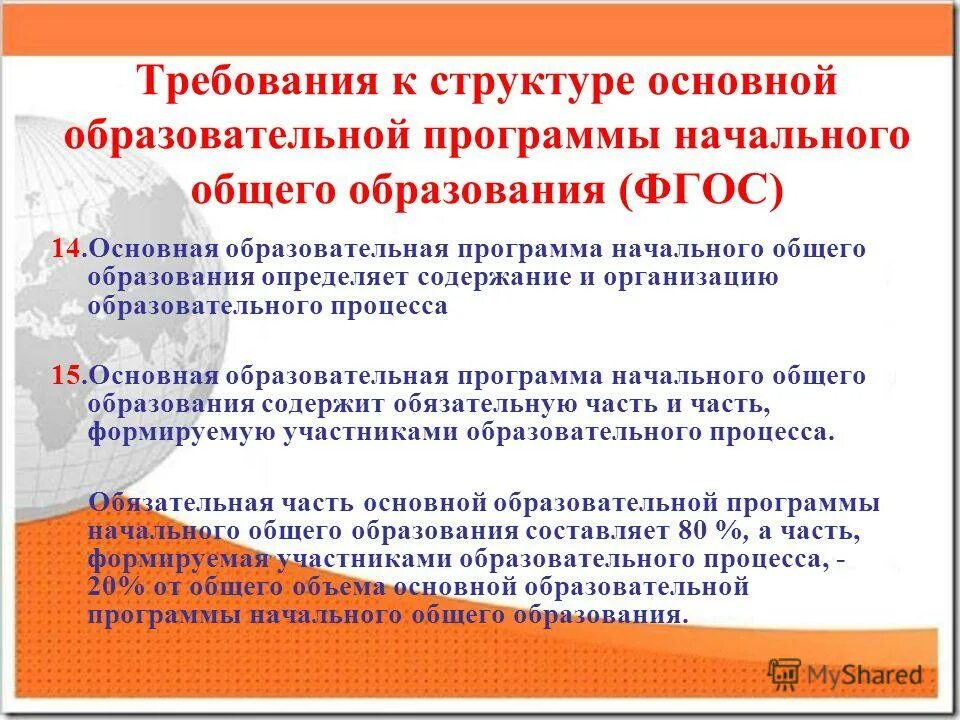 Требования к структуре основной образовательной программы начального общего образования (ФГОС)

14.Основная образовательная программа начального общего образования определяет содержание и организацию образовательного процесса

15.Основная образовательная программа начального общего образования содержит обязательную часть и часть, формируемую участниками образовательного процесса.

Обязательная часть основной образовательной программы начального общего образования составляет 80 %, а часть, формируемая участниками образовательного процесса, - 20% от общего объема основной образовательной программы начального общего образования.

MyShared